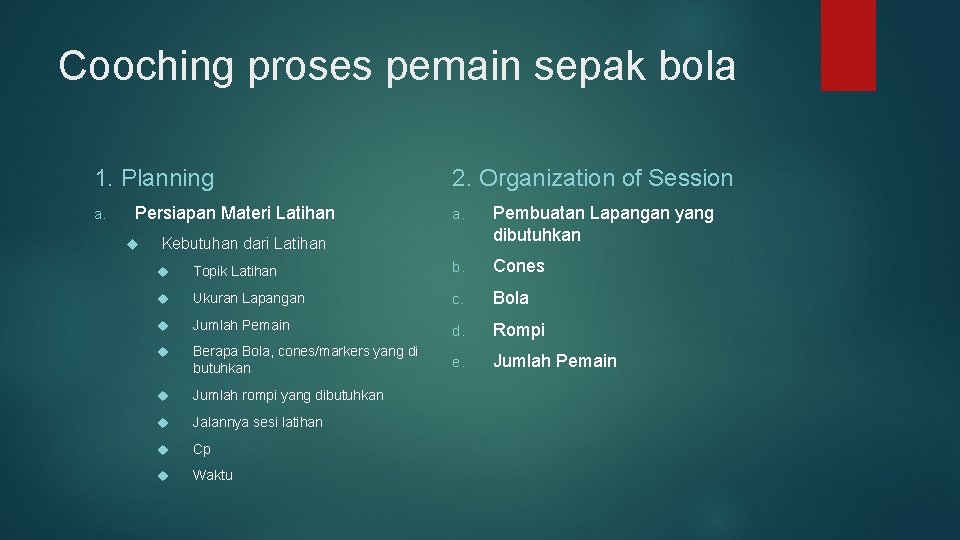 Cooching proses pemain sepak bola

1. Planning

a. Persiapan Materi Latihan

Kebutuhan dari Latihan

Topik Latihan

Ukuran Lapangan

Jumlah Pemain

Berapa Bola, cones/markers yang di butuhkan

Jumlah rompi yang dibutuhkan

Jalannya sesi latihan

Cp

Waktu

2. Organization of Session

a. Pembuatan Lapangan yang dibutuhkan

b. Cones

c. Bola

d. Rompi

e. Jumlah Pemain